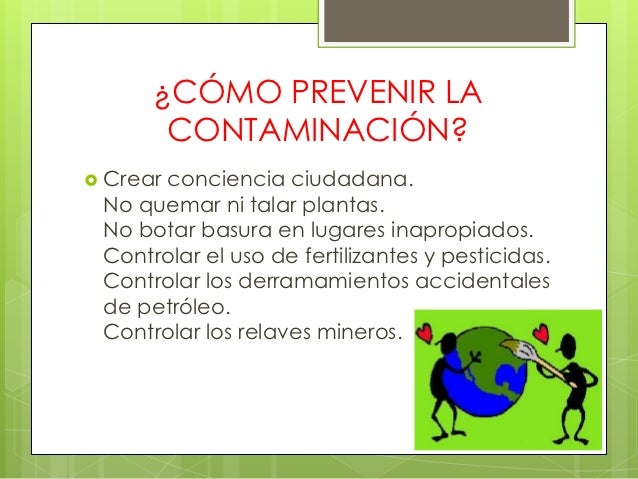 ¿CÓMO PREVENIR LA CONTAMINACIÓN?

Crear conciencia ciudadana.
No quemar ni talar plantas.
No botar basura en lugares inapropiados.
Controlar el uso de fertilizantes y pesticidas.
Controlar los derramamientos accidentales de petróleo.
Controlar los relaves mineros.